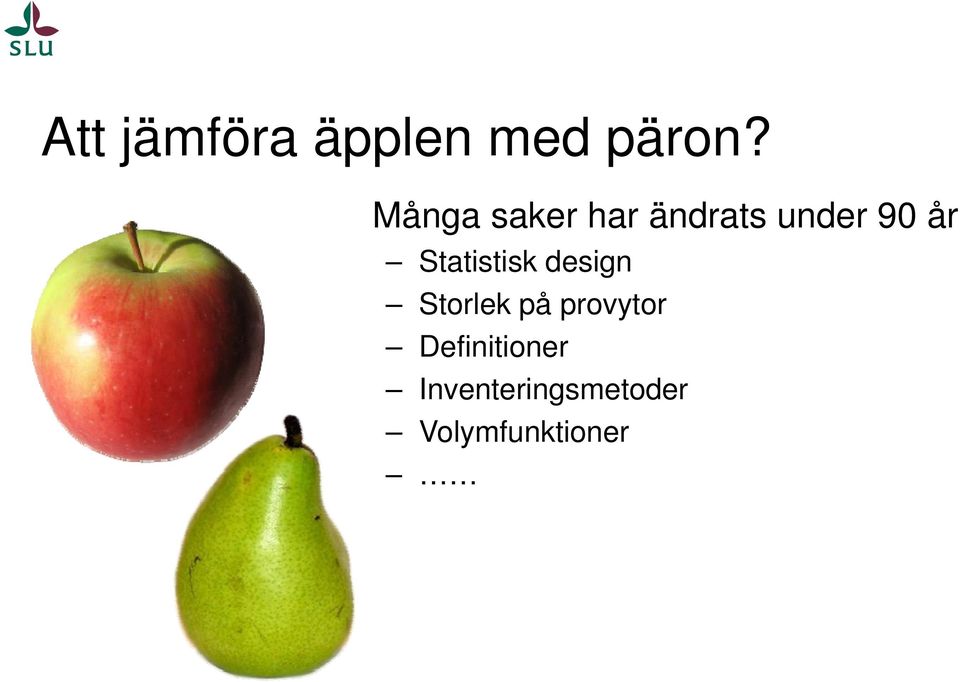 SLU

Att jämföra äpplen med päron?

Många saker har ändrats under 90 år
– Statistisk design
– Storlek på provytor
– Definitioner
– Inventeringsmetoder
– Volymfunktioner
– ……